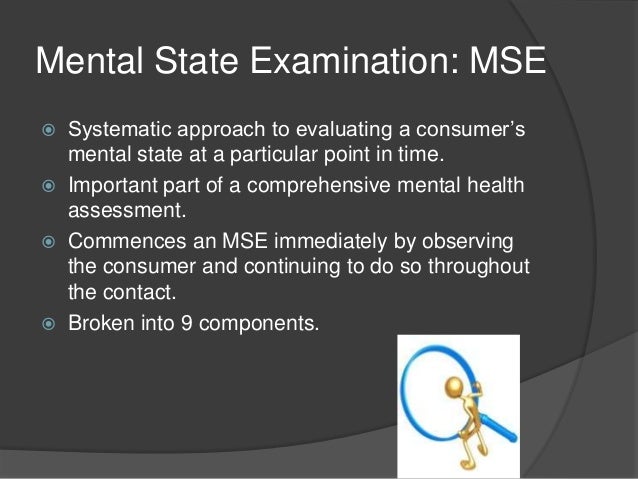 Mental State Examination: MSE

Systematic approach to evaluating a consumer's mental state at a particular point in time.

Important part of a comprehensive mental health assessment.

Commences an MSE immediately by observing the consumer and continuing to do so throughout the contact.

Broken into 9 components.